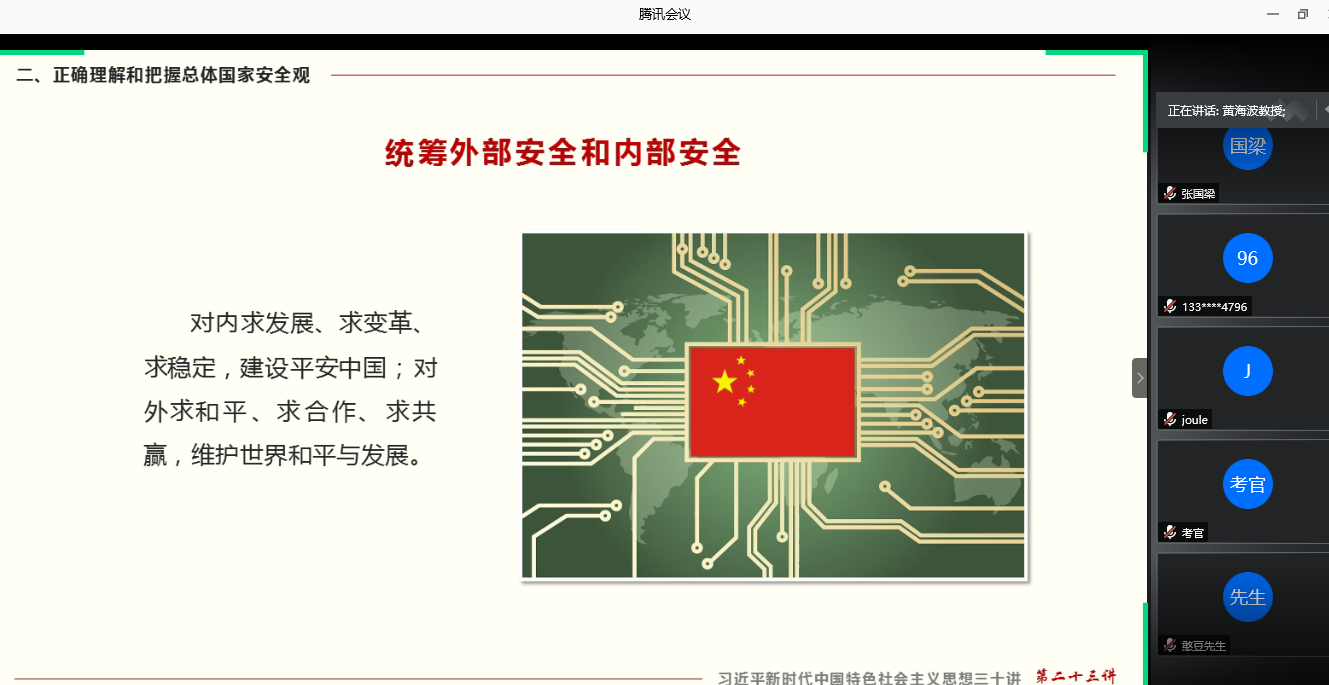 腾讯会议

二、正确理解和把握总体国家安全观

统筹外部安全和内部安全

对内求发展、求变革、求稳定，建设平安中国；对外求和平、求合作、求共赢，维护世界和平与发展。

习近平新时代中国特色社会主义思想三十讲 第二十三讲

正在讲话: 黄海波教授;

国梁
张国梁

96
133****4796

J
joule

考官
考官

先生
憨豆先生